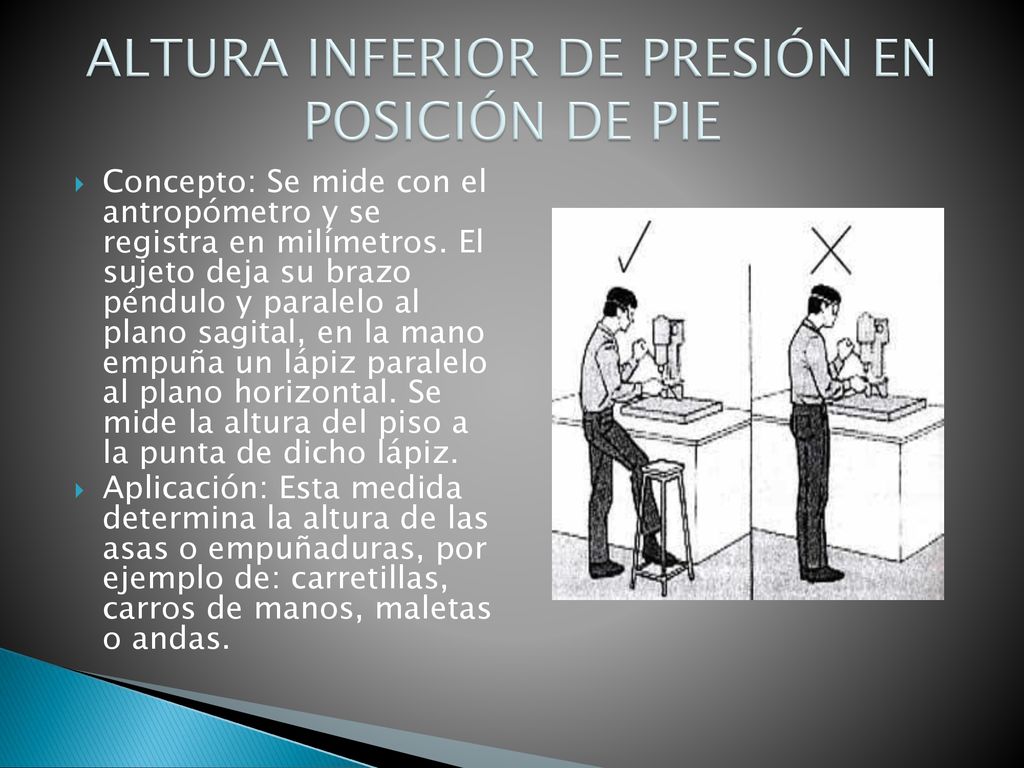 ALTURA INFERIOR DE PRESIÓN EN POSICIÓN DE PIE

Concepto: Se mide con el antropómetro y se registra en milímetros. El sujeto deja su brazo péndulo y paralelo al plano sagital, en la mano empuña un lápiz paralelo al plano horizontal. Se mide la altura del piso a la punta de dicho lápiz.

Aplicación: Esta medida determina la altura de las asas o empuñaduras, por ejemplo de: carretillas, carros de manos, maletas o andas.